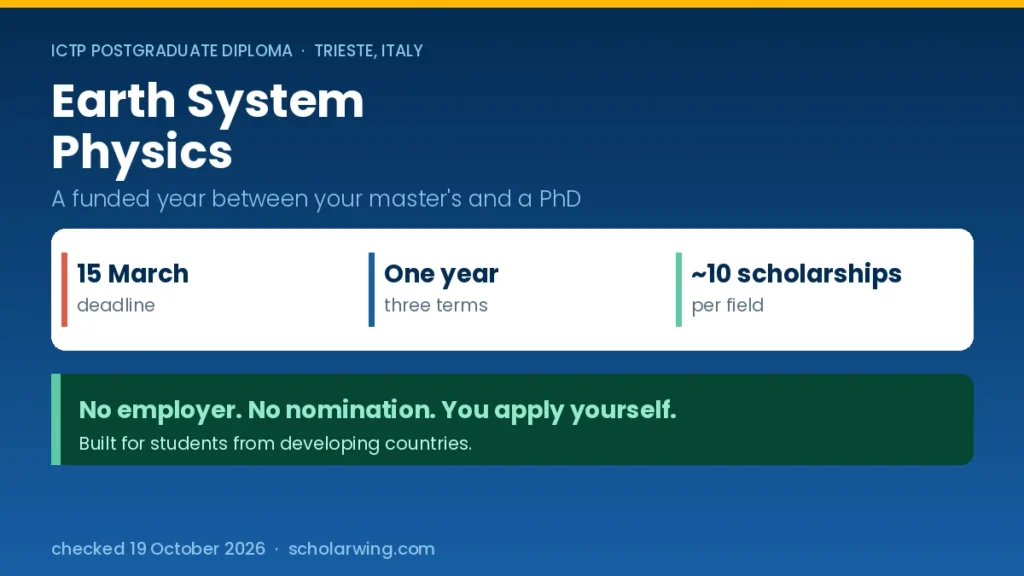 ICTP POSTGRADUATE DIPLOMA · TRIESTE, ITALY

Earth System Physics

A funded year between your master's and a PhD

15 March
deadline

One year
three terms

~10 scholarships
per field

No employer. No nomination. You apply yourself.

Built for students from developing countries.

checked 19 October 2026 · scholarwing.com